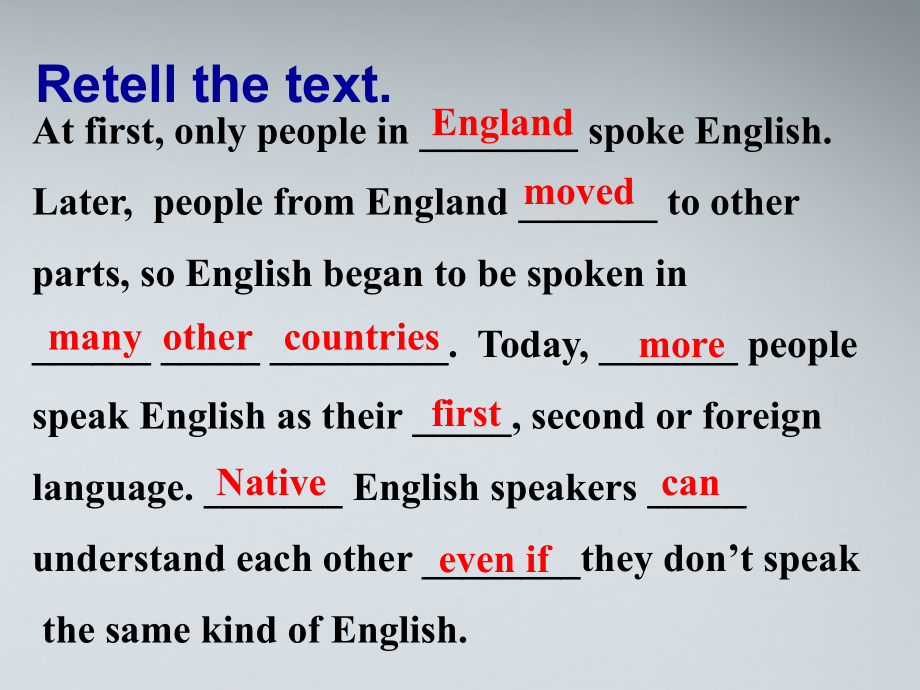 Retell the text.

At first, only people in England spoke English. Later, people from England moved to other parts, so English began to be spoken in many other countries. Today, more people speak English as their first, second or foreign language. Native English speakers can understand each other even if they don’t speak the same kind of English.